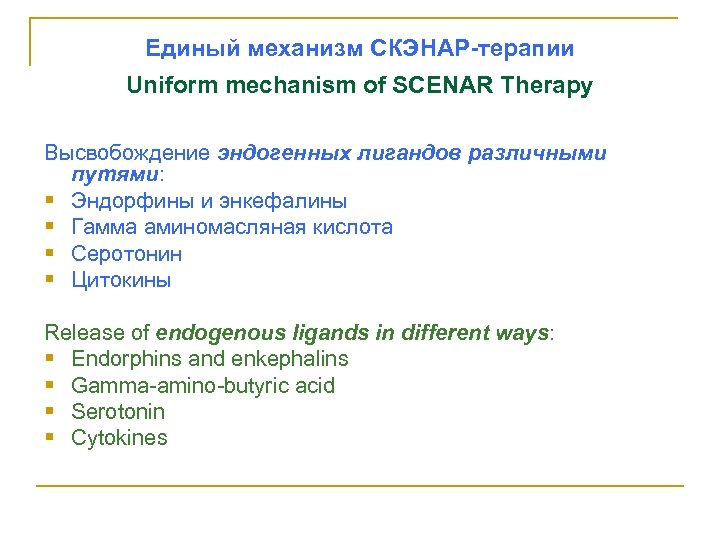 Единый механизм СКЭНАР-терапии
Uniform mechanism of SCENAR Therapy

Высвобождение эндогенных лигандов различными путями:
- Эндорфины и энкефалины
- Гамма аминомасляная кислота
- Серотонин
- Цитокины

Release of endogenous ligands in different ways:
- Endorphins and enkephalins
- Gamma-amino-butyric acid
- Serotonin
- Cytokines